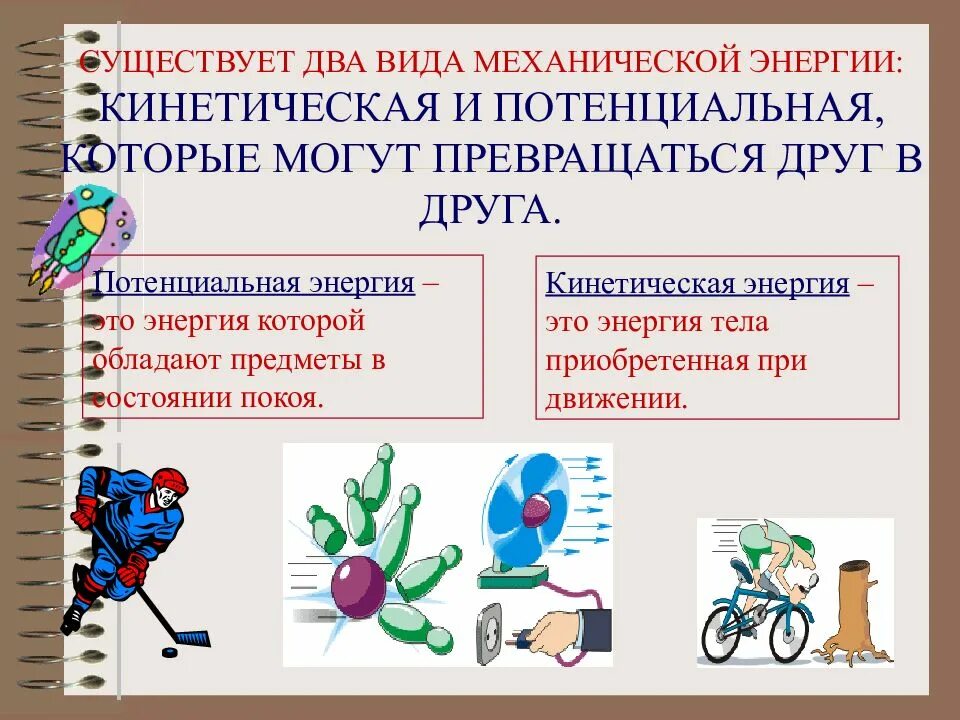 СУЩЕСТВУЕТ ДВА ВИДА МЕХАНИЧЕСКОЙ ЭНЕРГИИ: КИНЕТИЧЕСКАЯ И ПОТЕНЦИАЛЬНАЯ, КОТОРЫЕ МОГУТ ПРЕВРАЩАТЬСЯ ДРУГ В ДРУГА.

Потенциальная энергия – это энергия которой обладают предметы в состоянии покоя.

Кинетическая энергия – это энергия тела приобретенная при движении.